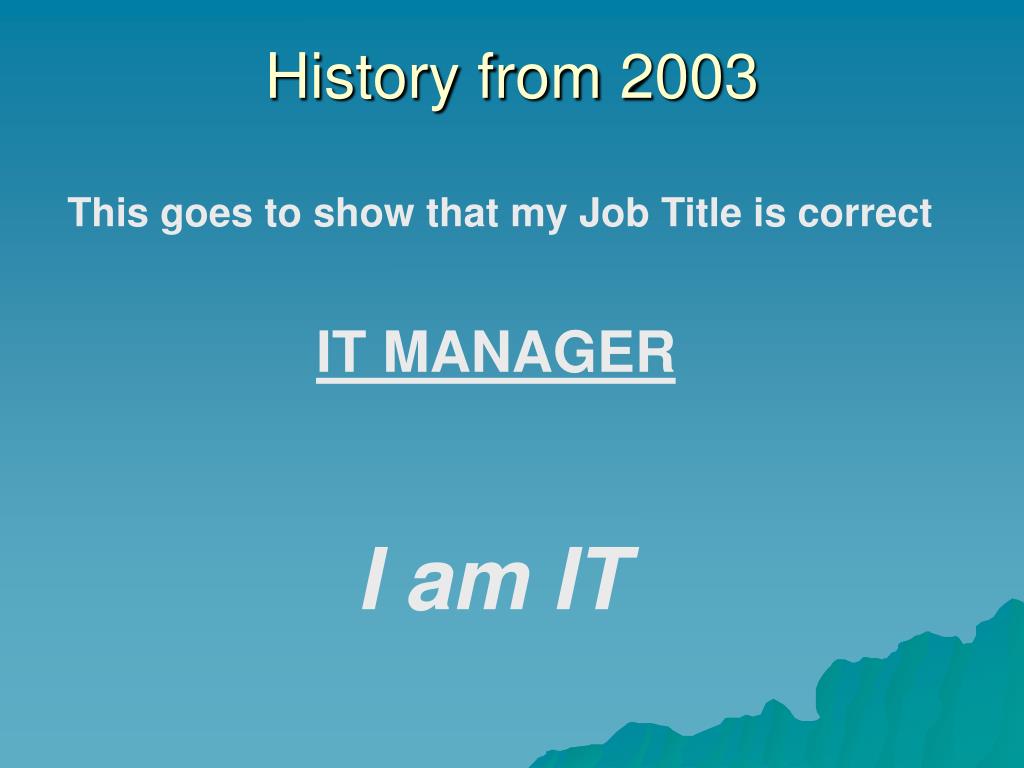 History from 2003

This goes to show that my Job Title is correct

IT MANAGER

I am IT